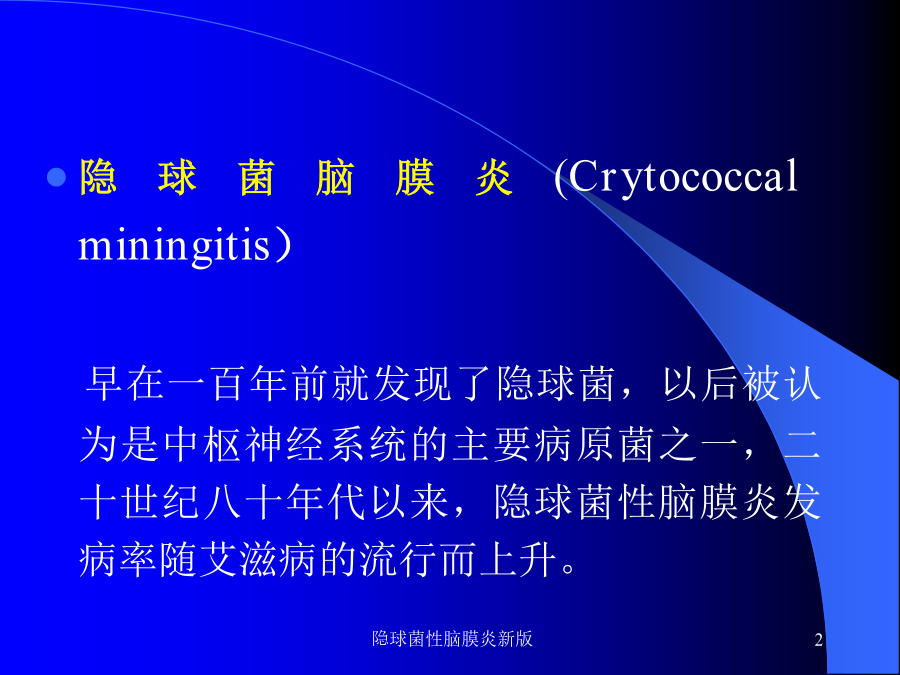 隐球菌脑膜炎 (Crytococcal miningitis）

早在一百年前就发现了隐球菌，以后被认为是中枢神经系统的主要病原菌之一，二十世纪八十年代以来，隐球菌性脑膜炎发病率随艾滋病的流行而上升。

隐球菌性脑膜炎新版

2